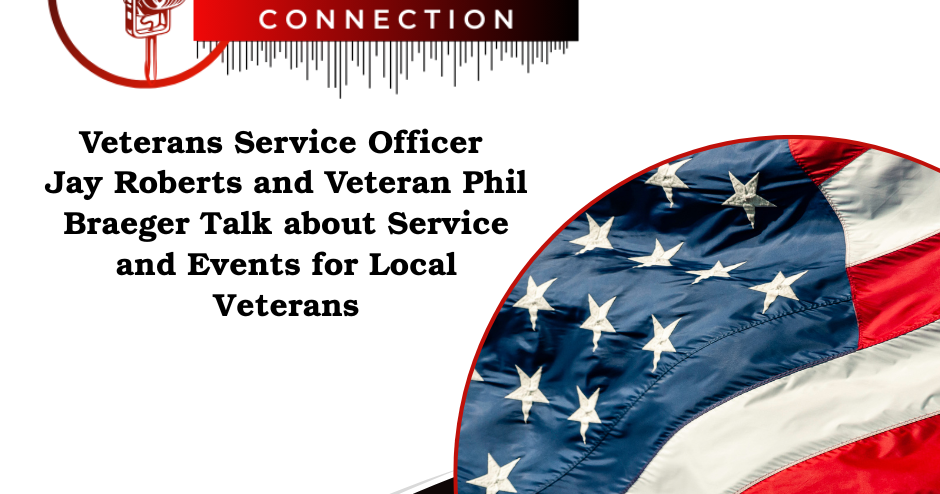 CONNECTION

Veterans Service Officer Jay Roberts and Veteran Phil Braeger Talk about Service and Events for Local Veterans